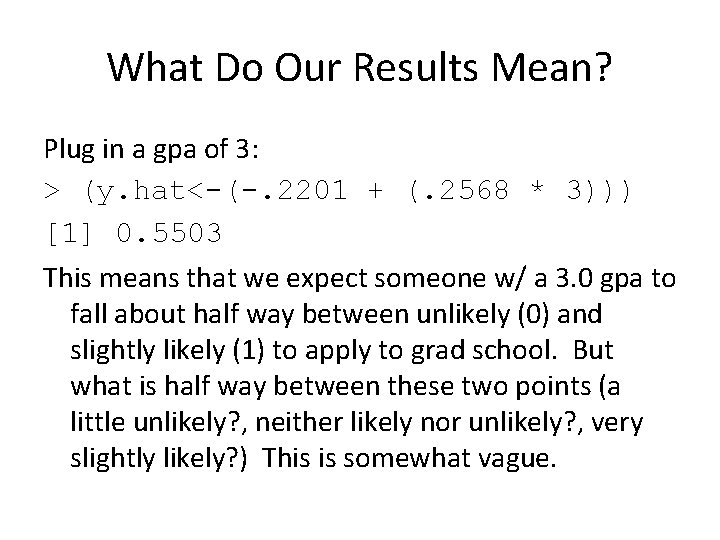 What Do Our Results Mean?

Plug in a gpa of 3:

> (y.hat<-(-.2201 + (.2568 * 3)))

[1] 0.5503

This means that we expect someone w/ a 3.0 gpa to fall about half way between unlikely (0) and slightly likely (1) to apply to grad school. But what is half way between these two points (a little unlikely?, neither likely nor unlikely?, very slightly likely?) This is somewhat vague.